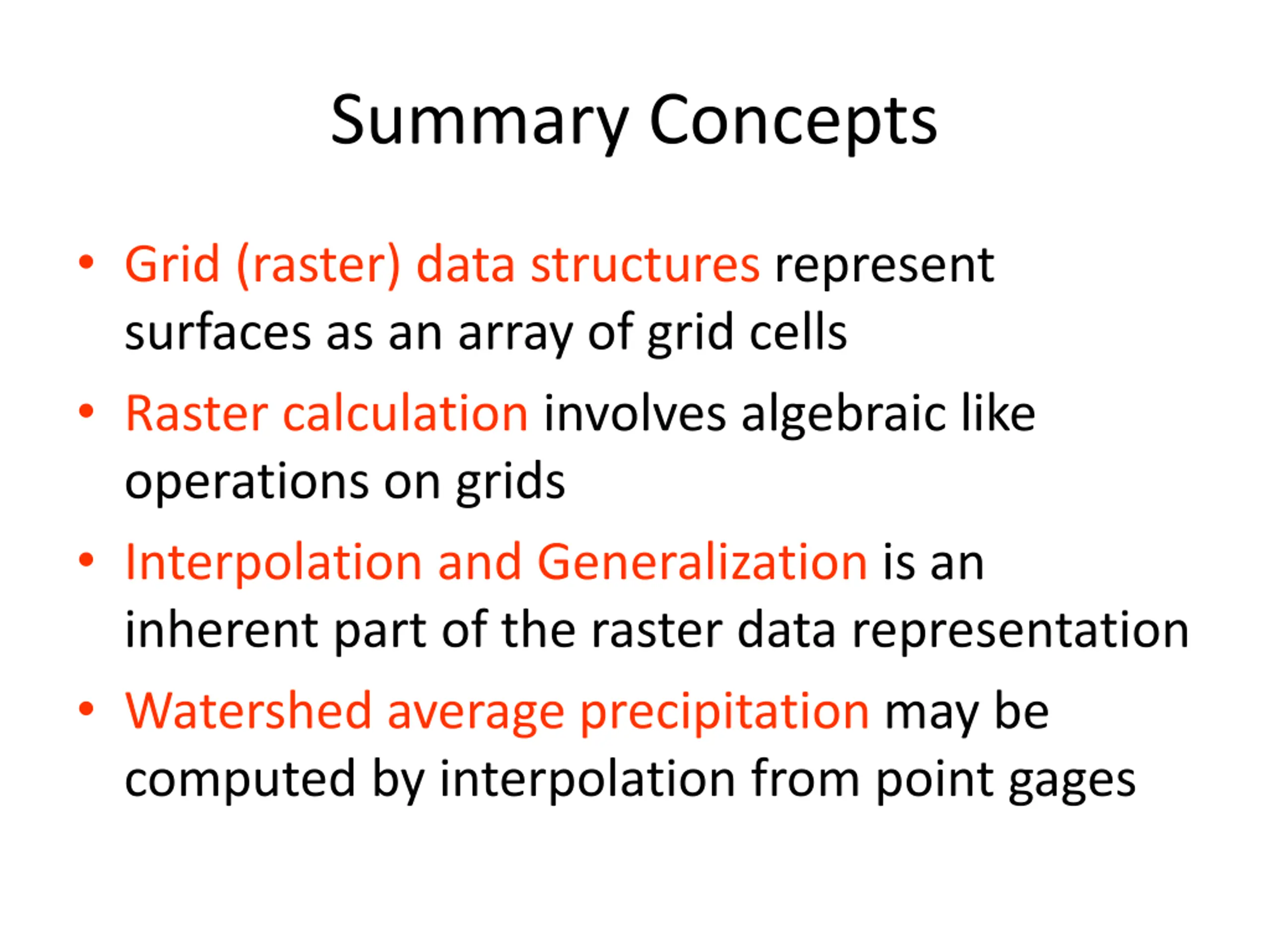 Summary Concepts

• Grid (raster) data structures represent surfaces as an array of grid cells

• Raster calculation involves algebraic like operations on grids

• Interpolation and Generalization is an inherent part of the raster data representation

• Watershed average precipitation may be computed by interpolation from point gages